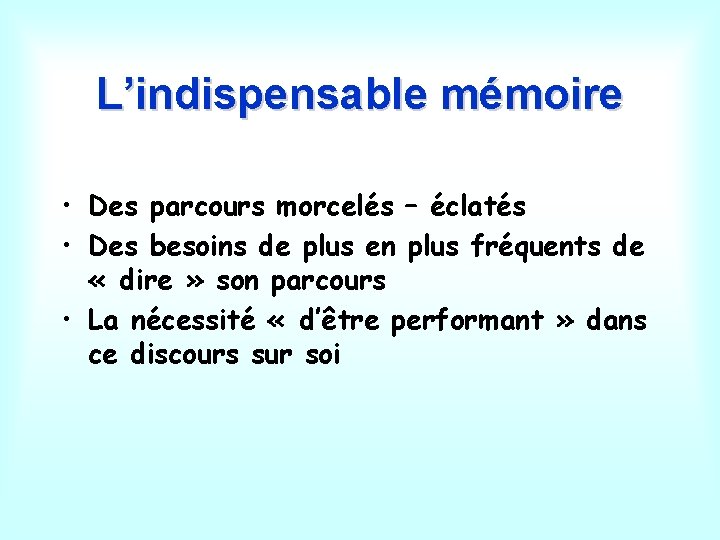 L’indispensable mémoire

• Des parcours morcelés – éclatés
• Des besoins de plus en plus fréquents de « dire » son parcours
• La nécessité « d’être performant » dans ce discours sur soi